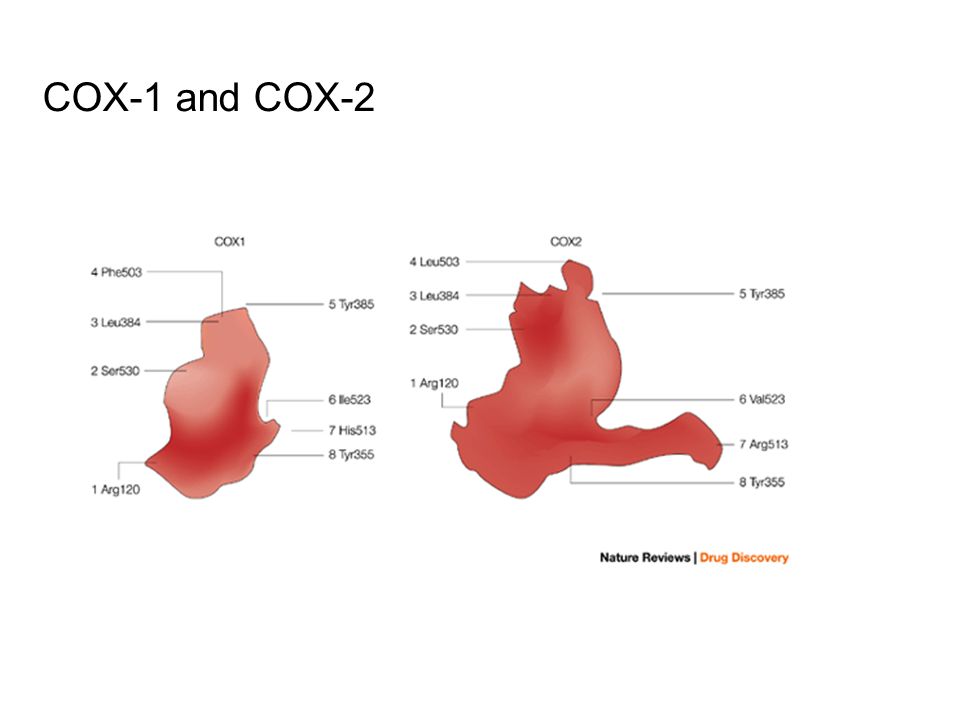 COX-1 and COX-2

COX1

4 Phe503
3 Leu384
2 Ser530
1 Arg120
5 Tyr385
6 Ile523
7 His513
8 Tyr355

COX2

4 Leu503
3 Leu384
2 Ser530
1 Arg120
5 Tyr385
6 Val523
7 Arg513
8 Tyr355

Nature Reviews | Drug Discovery